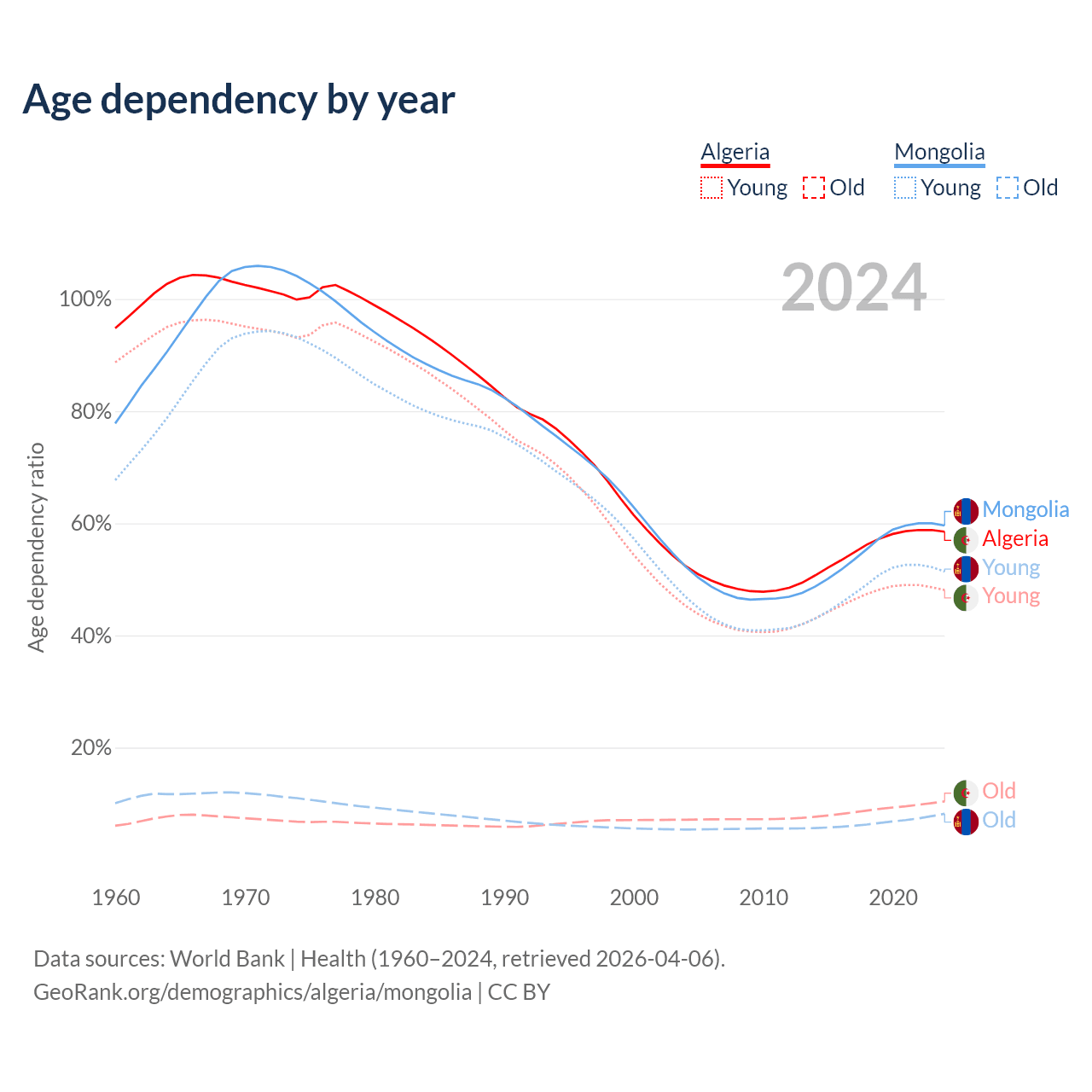 Age dependency by year

Algeria
Young Old

Mongolia
Young Old

2024

Age dependency ratio

100%
80%
60%
40%
20%

Mongolia
Algeria
Young
Young
Old
Old

1960 1970 1980 1990 2000 2010 2020

Data sources: World Bank | Health (1960–2024, retrieved 2026-04-06).
GeoRank.org/demographics/algeria/mongolia | CC BY